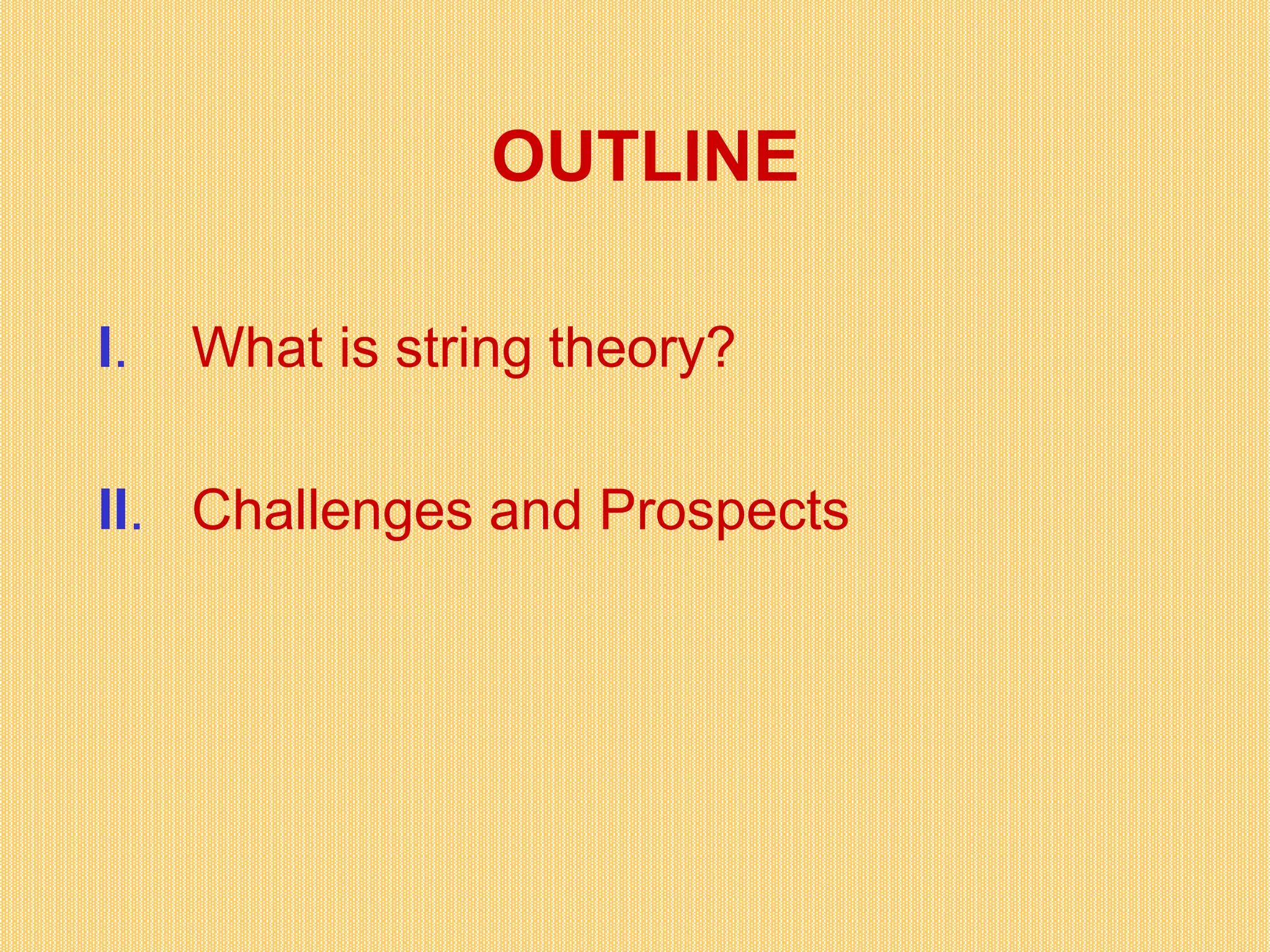 OUTLINE

I. What is string theory?

II. Challenges and Prospects